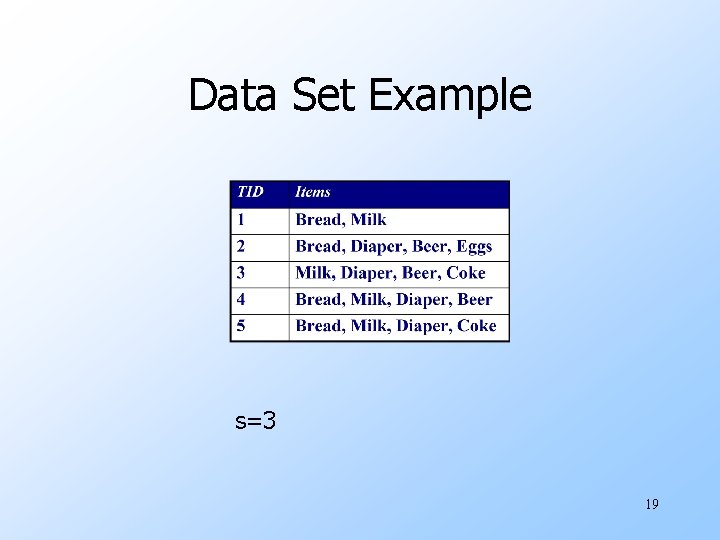 Data Set Example

| TID | Items |
|---|---|
| 1 | Bread, Milk |
| 2 | Bread, Diaper, Beer, Eggs |
| 3 | Milk, Diaper, Beer, Coke |
| 4 | Bread, Milk, Diaper, Beer |
| 5 | Bread, Milk, Diaper, Coke |

s=3

19